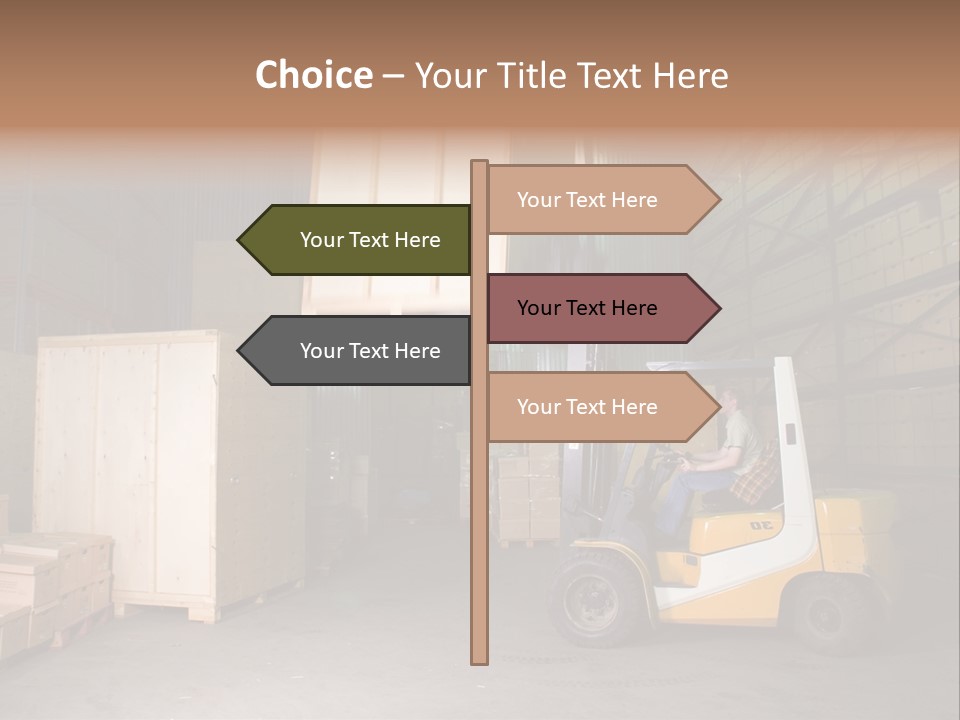 Choice – Your Title Text Here

Your Text Here

Your Text Here

Your Text Here

Your Text Here

Your Text Here

30